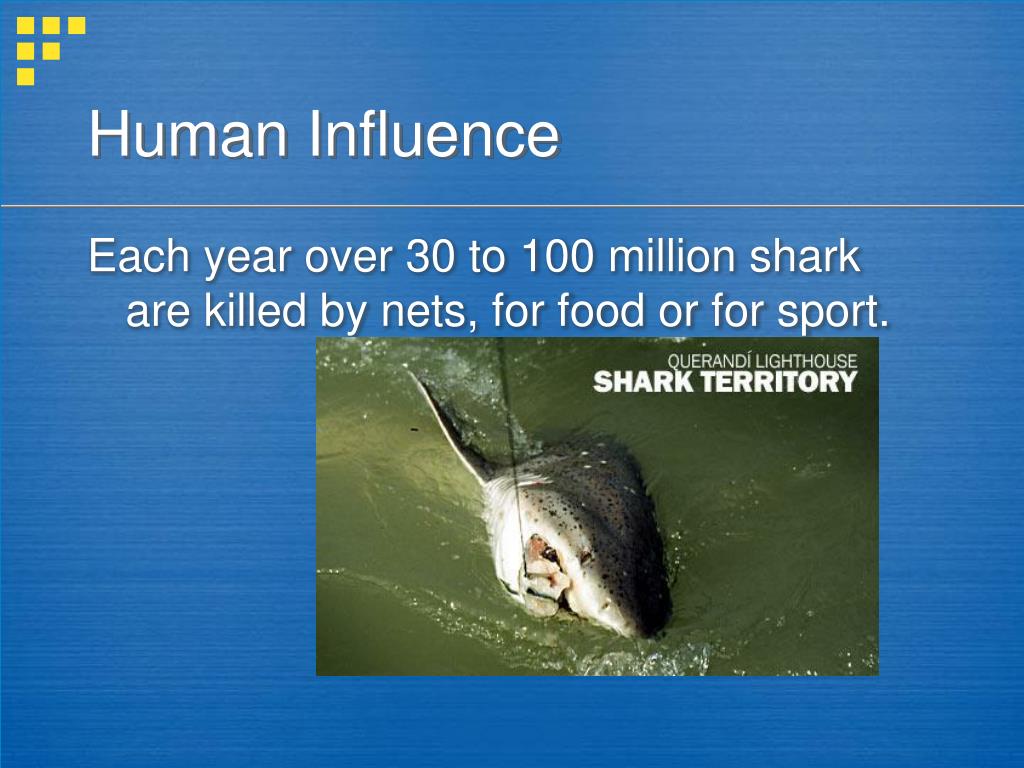 Human Influence

Each year over 30 to 100 million shark are killed by nets, for food or for sport.

QUERANDÍ LIGHTHOUSE
SHARK TERRITORY